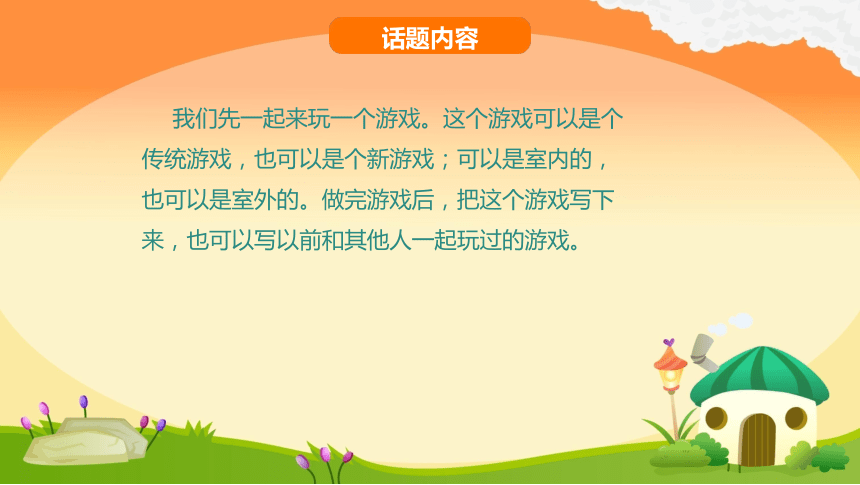 话题内容

我们先一起来玩一个游戏。这个游戏可以是个传统游戏，也可以是个新游戏；可以是室内的，也可以是室外的。做完游戏后，把这个游戏写下来，也可以写以前和其他人一起玩过的游戏。